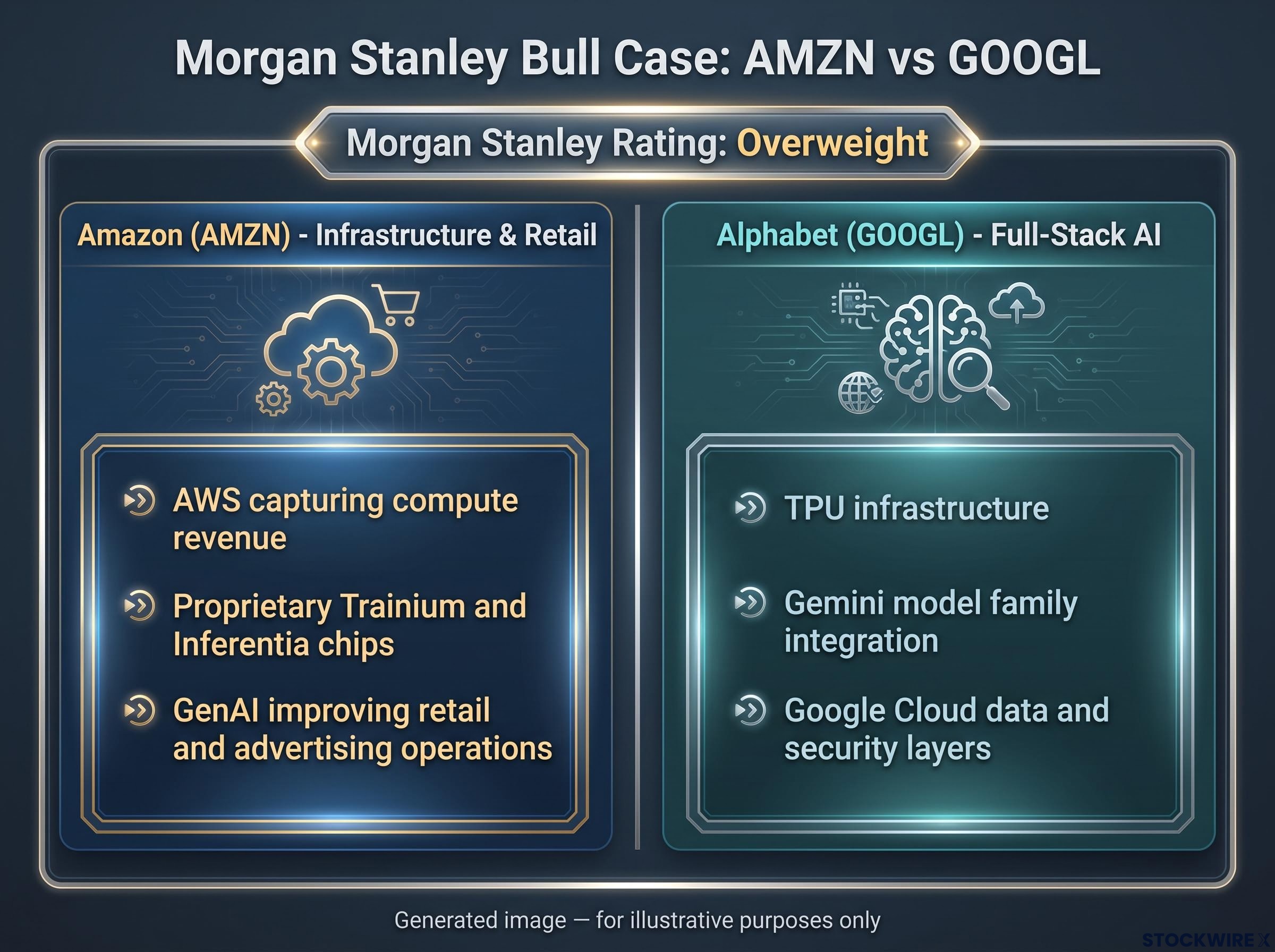 Morgan Stanley Bull Case: AMZN vs GOOGL

Morgan Stanley Rating: Overweight

Amazon (AMZN) - Infrastructure & Retail

AWS capturing compute revenue

Proprietary Trainium and Inferentia chips

GenAI improving retail and advertising operations

Alphabet (GOOGL) - Full-Stack AI

TPU infrastructure

Gemini model family integration

Google Cloud data and security layers

Generated image — for illustrative purposes only

STOCKWIRE X